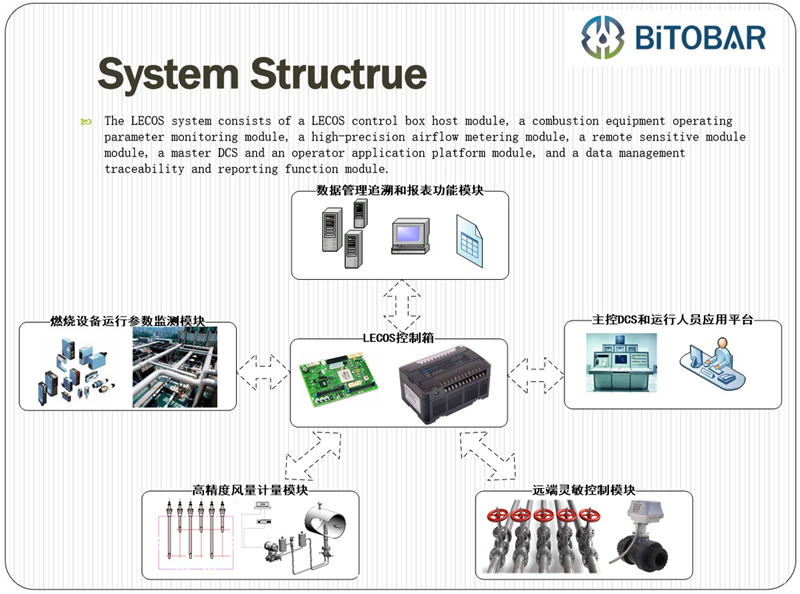 BiTOBAR

System Structrue

The LECOS system consists of a LECOS control box host module, a combustion equipment operating parameter monitoring module, a high-precision airflow metering module, a remote sensitive module module, a master DCS and an operator application platform module, and a data management traceability and reporting function module.

数据管理追溯和报表功能模块

燃烧设备运行参数监测模块

LECOS控制箱

主控DCS和运行人员应用平台

高精度风量计量模块

远端灵敏控制模块